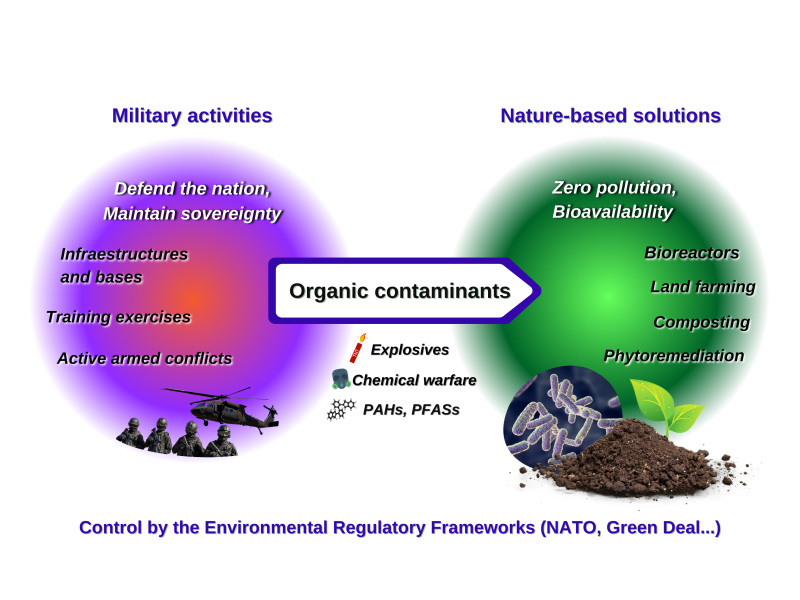 Military activities

Defend the nation, Maintain sovereignty

Infraestructures and bases

Training exercises

Active armed conflicts

Organic contaminants

Explosives

Chemical warfare

PAHs, PFASs

Nature-based solutions

Zero pollution, Bioavailability

Bioreactors

Land farming

Composting

Phytoremediation

Control by the Environmental Regulatory Frameworks (NATO, Green Deal...)